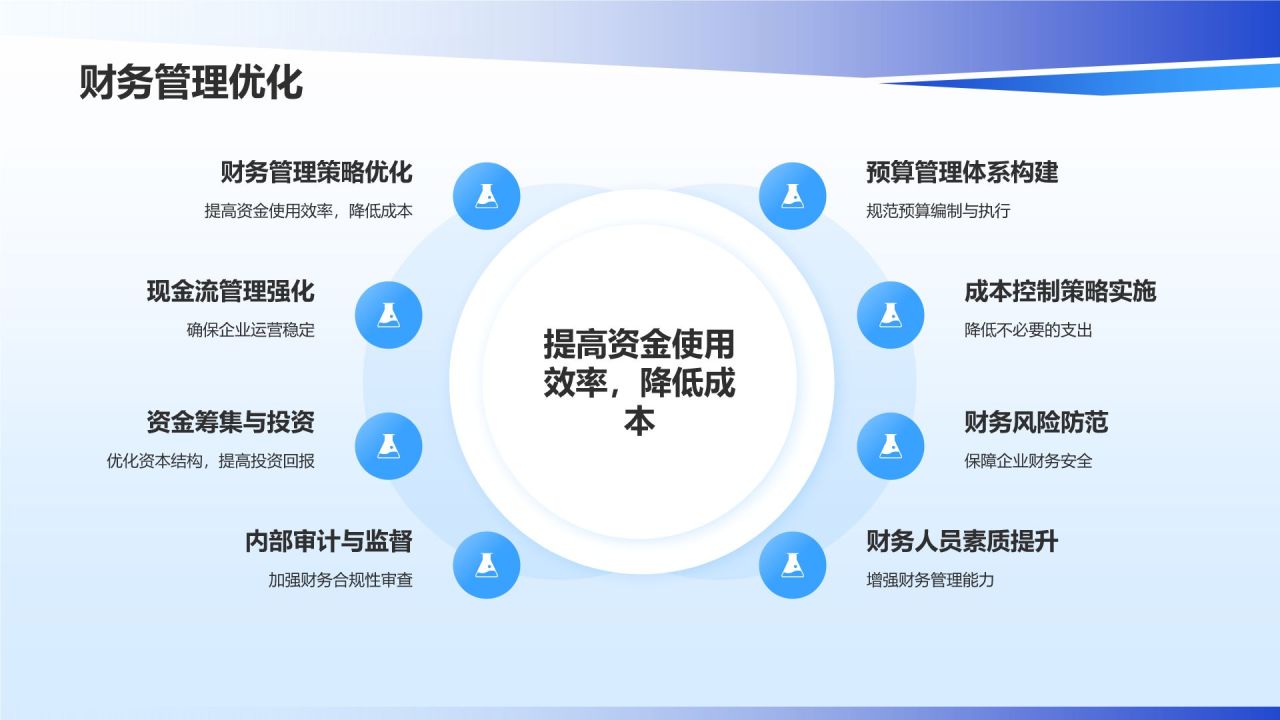 财务管理优化

财务管理策略优化
提高资金使用效率，降低成本

现金流管理强化
确保企业运营稳定

资金筹集与投资
优化资本结构，提高投资回报

内部审计与监督
加强财务合规性审查

提高资金使用效率，降低成本

预算管理体系构建
规范预算编制与执行

成本控制策略实施
降低不必要的支出

财务风险防范
保障企业财务安全

财务人员素质提升
增强财务管理能力